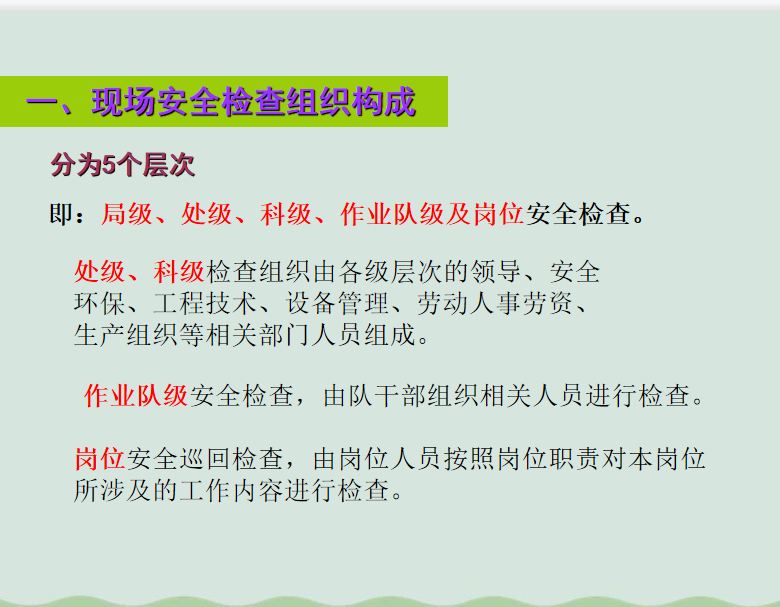 一、现场安全检查组织构成

分为5个层次

即：局级、处级、科级、作业队级及岗位安全检查。

处级、科级检查组织由各级层次的领导、安全环保、工程技术、设备管理、劳动人事劳资、生产组织等相关部门人员组成。

作业队级安全检查，由队干部组织相关人员进行检查。

岗位安全巡回检查，由岗位人员按照岗位职责对本岗位所涉及的工作内容进行检查。